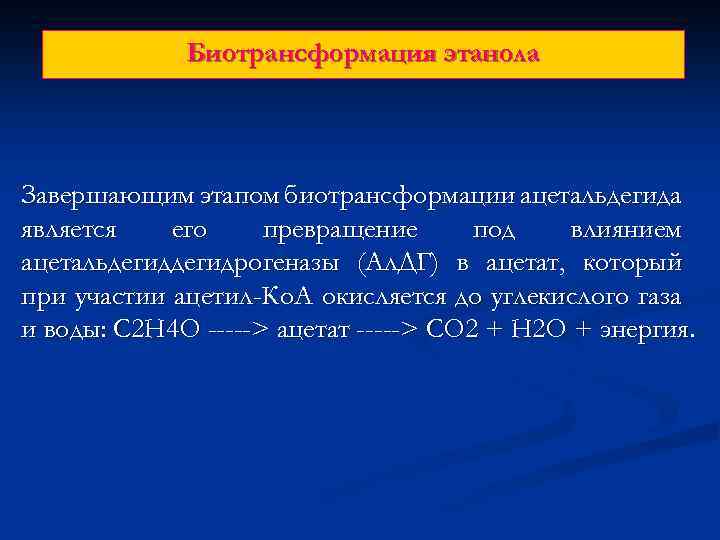 Биотрансформация этанола

Завершающим этапом биотрансформации ацетальдегида является его превращение под влиянием ацетальдегиддегидрогеназы (АлДГ) в ацетат, который при участии ацетил-КоА окисляется до углекислого газа и воды: С2Н4О -----> ацетат -----> СО2 + Н2О + энергия.